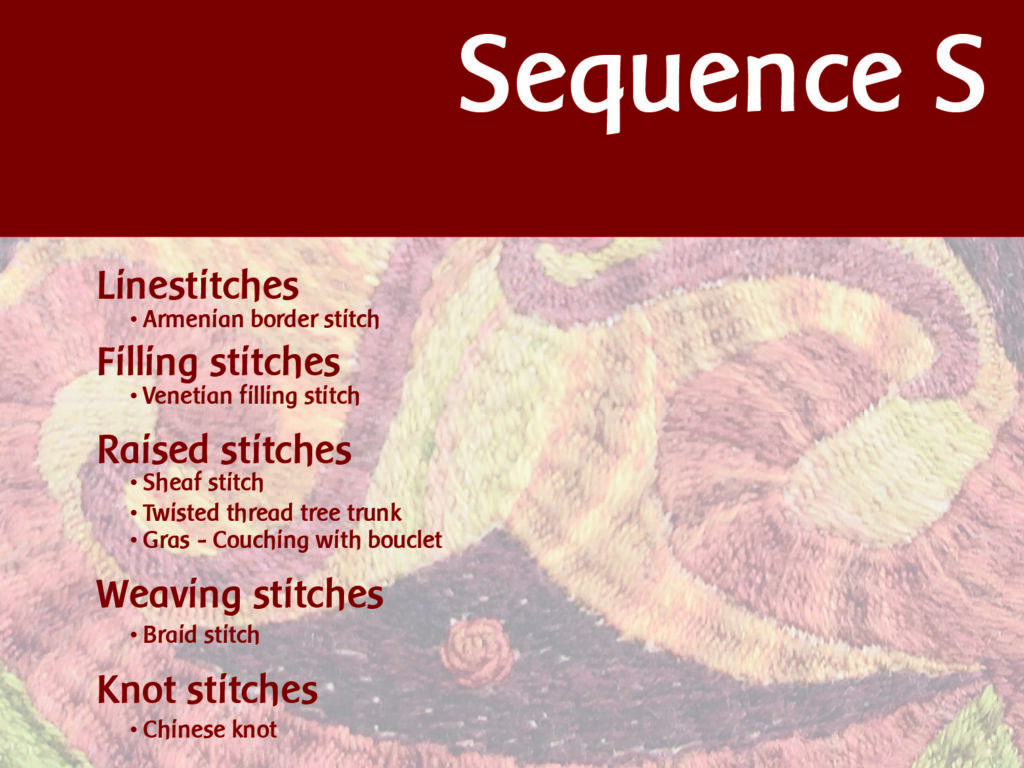 Sequence S

Linestitches
• Armenian border stitch

Filling stitches
• Venetian filling stitch

Raised stitches
• Sheaf stitch
• Twisted thread tree trunk
• Gras - Couching with bouclet

Weaving stitches
• Braid stitch

Knot stitches
• Chinese knot